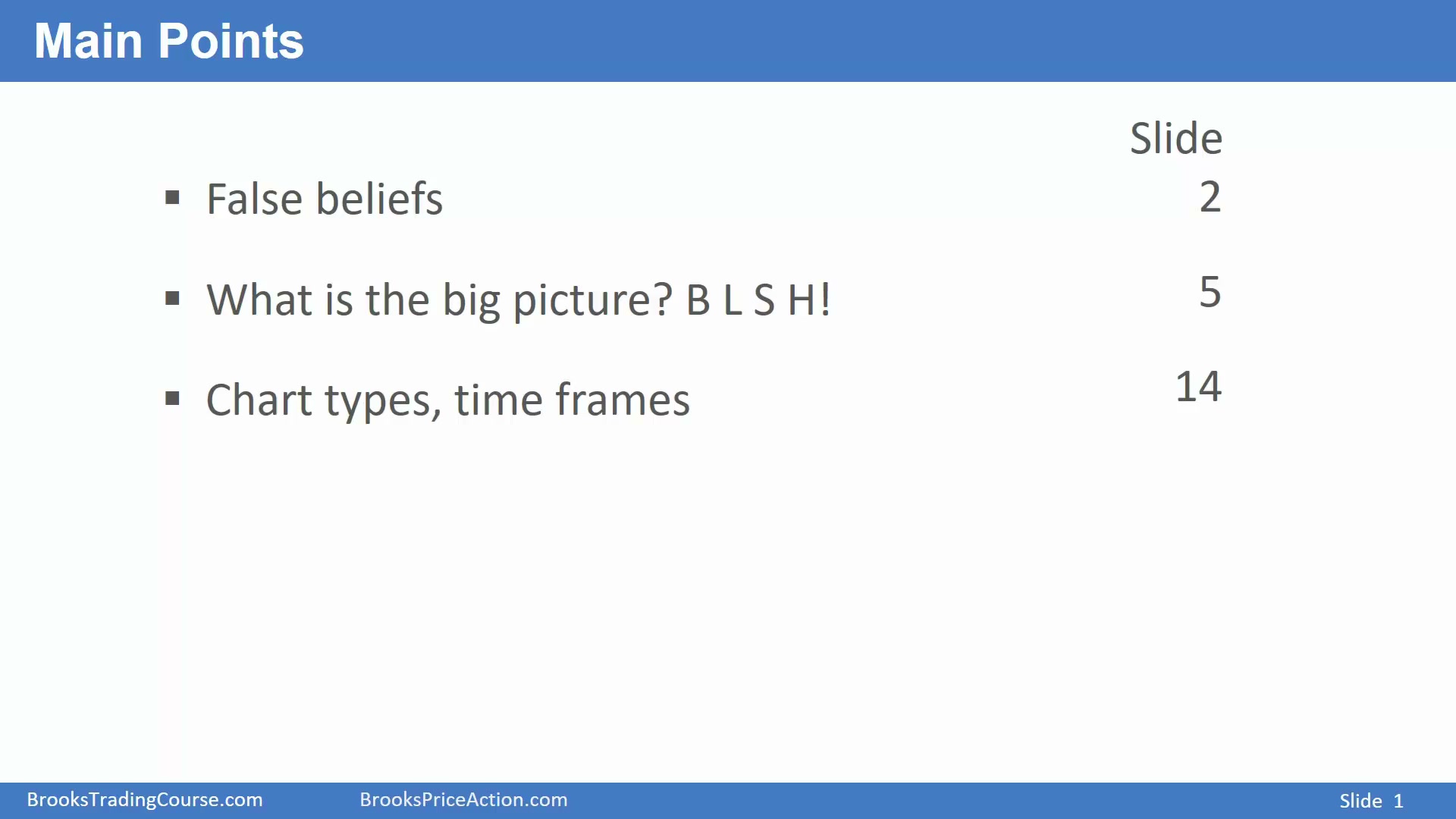 Main Points

Slide

▪ False beliefs 2

▪ What is the big picture? B L S H! 5

▪ Chart types, time frames 14

BrooksTradingCourse.com BrooksPriceAction.com Slide 1